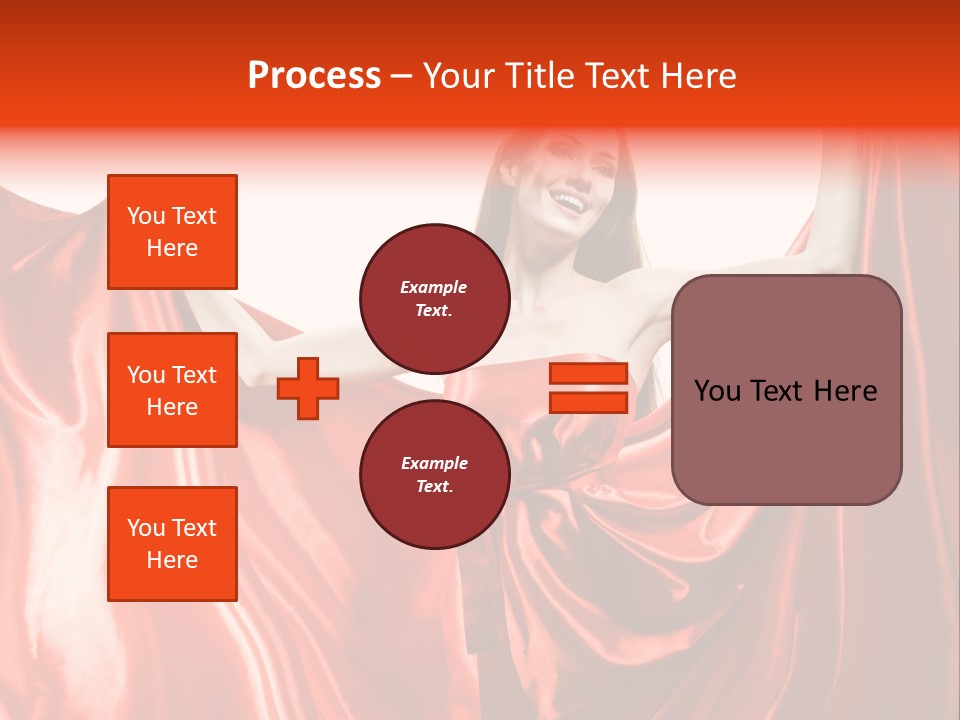 Process – Your Title Text Here

You Text Here

You Text Here

You Text Here

Example Text.

Example Text.

You Text Here